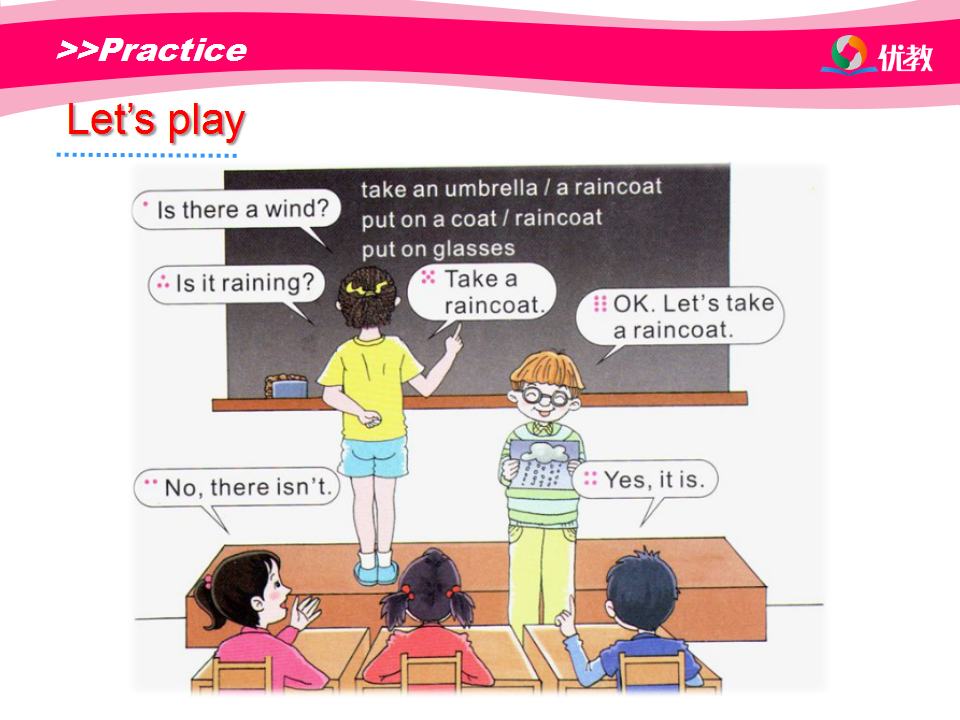 >>Practice

优教

Let's play

take an umbrella / a raincoat
put on a coat / raincoat
put on glasses

Is there a wind?

Is it raining?

Take a raincoat.

OK. Let's take a raincoat.

No, there isn't.

Yes, it is.